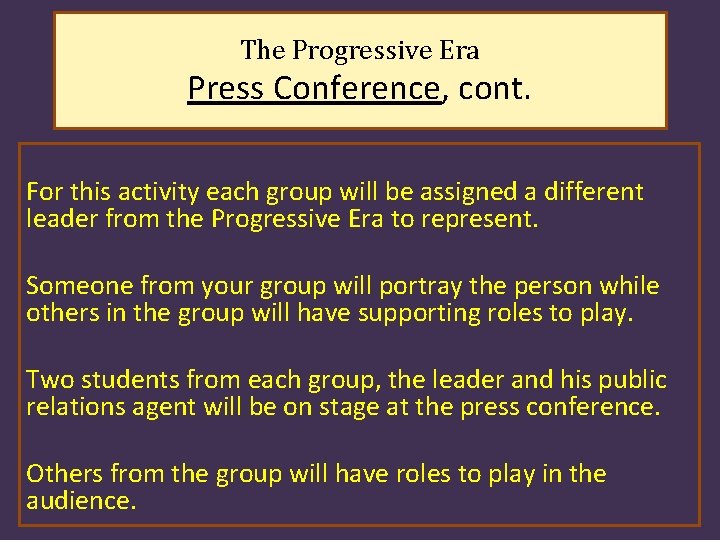 The Progressive Era
Press Conference, cont.

For this activity each group will be assigned a different leader from the Progressive Era to represent.

Someone from your group will portray the person while others in the group will have supporting roles to play.

Two students from each group, the leader and his public relations agent will be on stage at the press conference.

Others from the group will have roles to play in the audience.